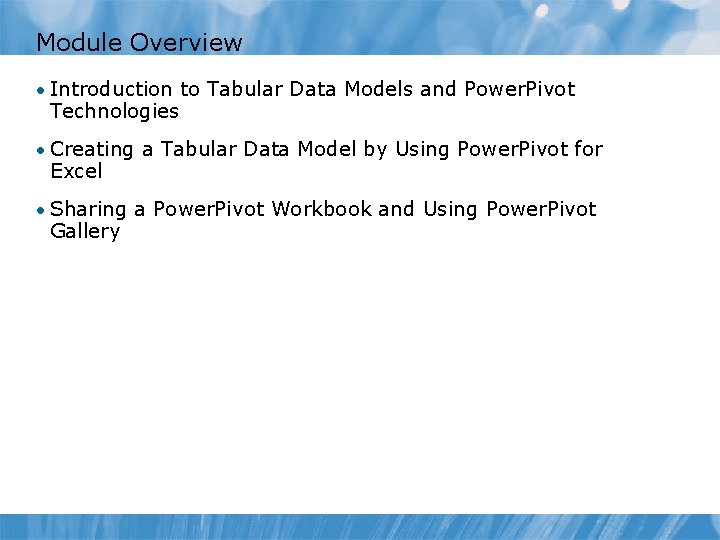 Module Overview

• Introduction to Tabular Data Models and PowerPivot Technologies

• Creating a Tabular Data Model by Using PowerPivot for Excel

• Sharing a PowerPivot Workbook and Using PowerPivot Gallery